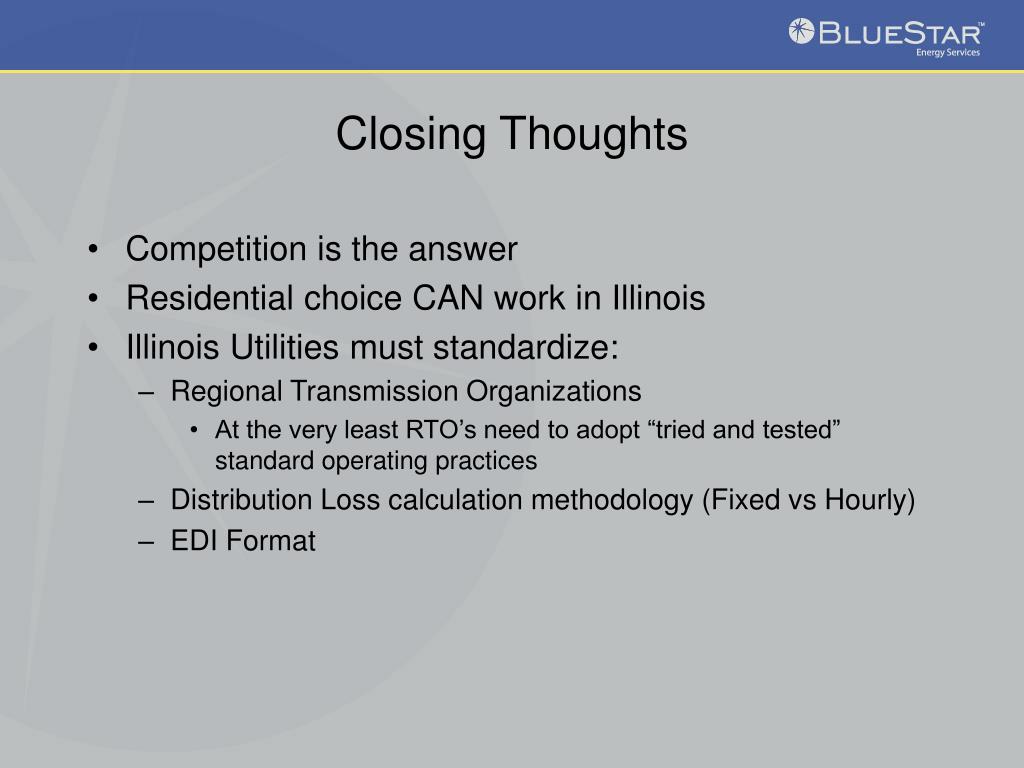 BLUESTAR™
Energy Services

Closing Thoughts

• Competition is the answer
• Residential choice CAN work in Illinois
• Illinois Utilities must standardize:
– Regional Transmission Organizations
• At the very least RTO’s need to adopt “tried and tested” standard operating practices
– Distribution Loss calculation methodology (Fixed vs Hourly)
– EDI Format